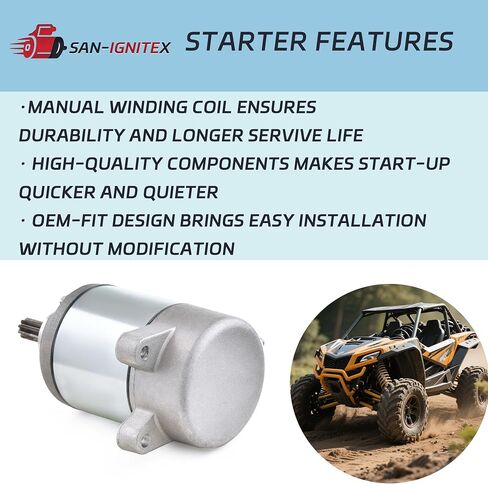 SAN-IGNITEX

STARTER FEATURES

·MANUAL WINDING COIL ENSURES DURABILITY AND LONGER SERVIVE LIFE

· HIGH-QUALITY COMPONENTS MAKES START-UP QUICKER AND QUIETER

· OEM-FIT DESIGN BRINGS EASY INSTALLATION WITHOUT MODIFICATION